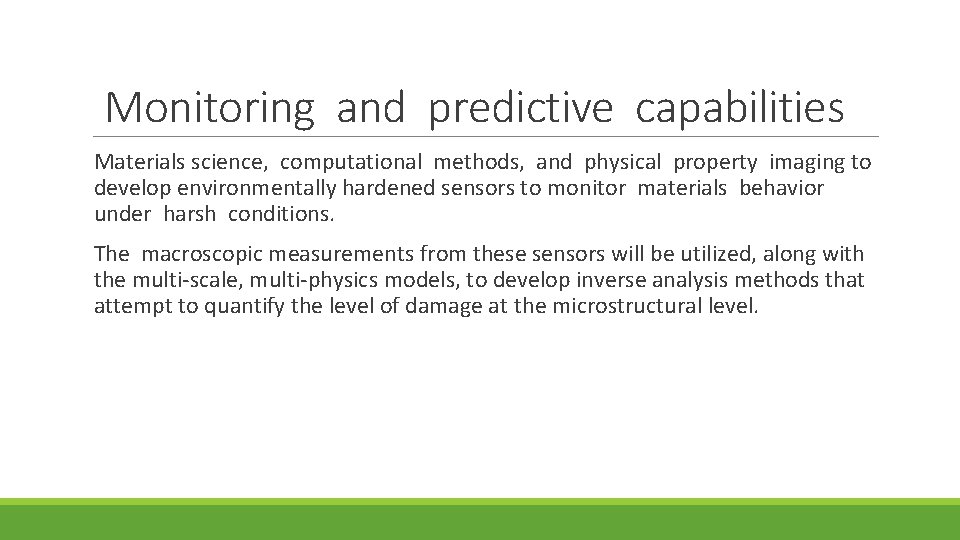 Monitoring and predictive capabilities

Materials science, computational methods, and physical property imaging to develop environmentally hardened sensors to monitor materials behavior under harsh conditions.

The macroscopic measurements from these sensors will be utilized, along with the multi-scale, multi-physics models, to develop inverse analysis methods that attempt to quantify the level of damage at the microstructural level.